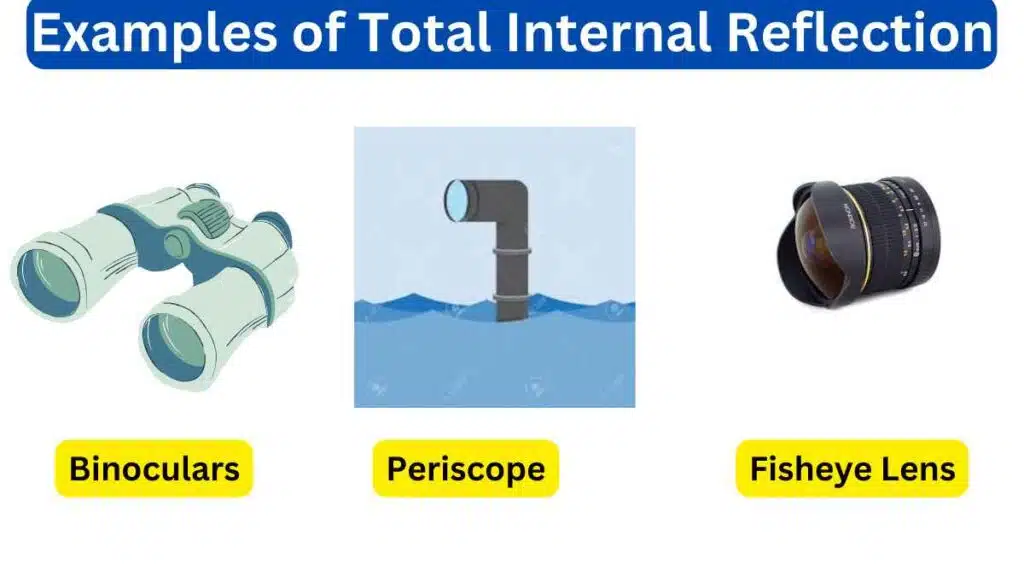 Examples of Total Internal Reflection

Binoculars

Periscope

Fisheye Lens